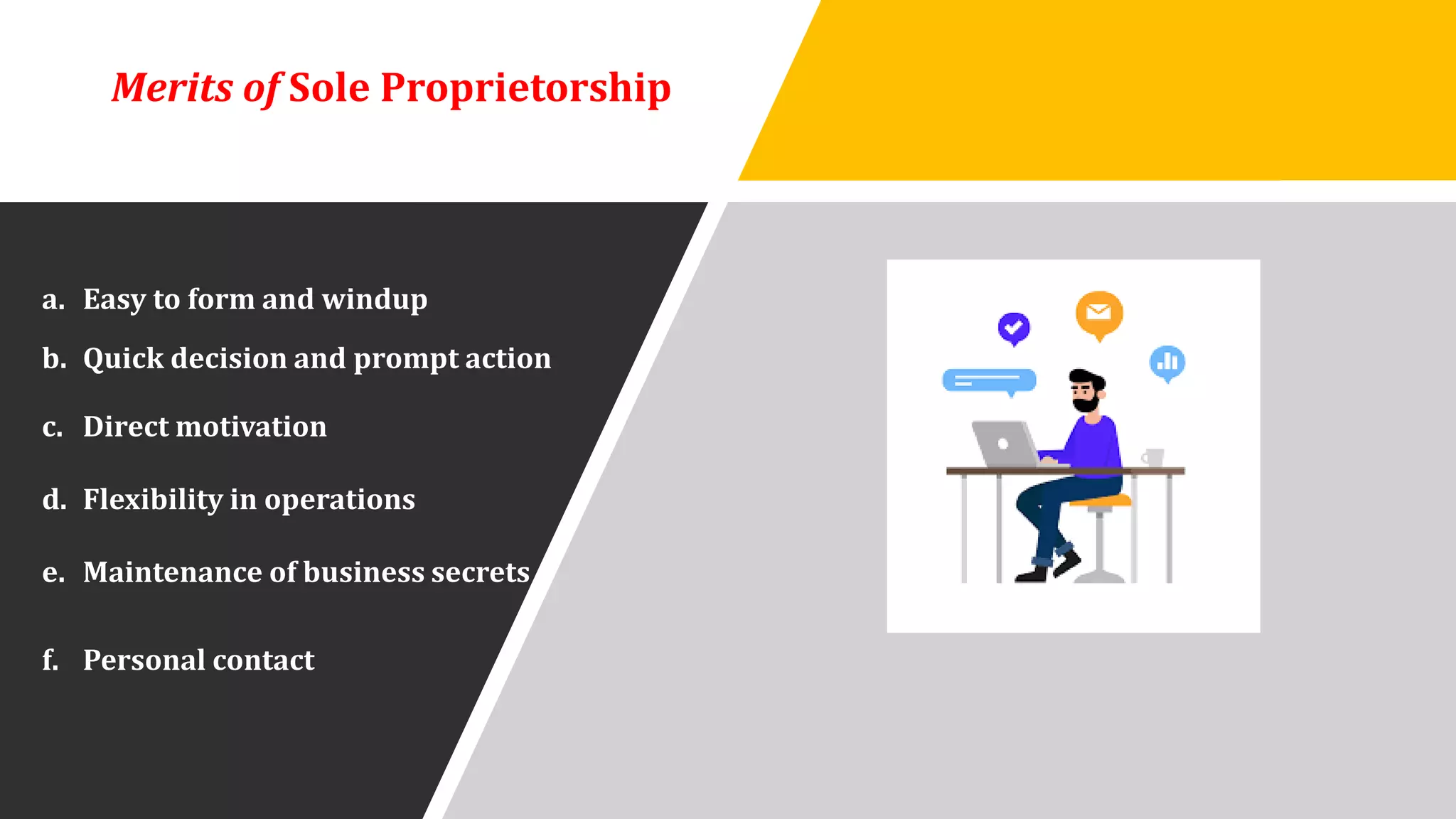 Merits of Sole Proprietorship

a. Easy to form and windup

b. Quick decision and prompt action

c. Direct motivation

d. Flexibility in operations

e. Maintenance of business secrets

f. Personal contact